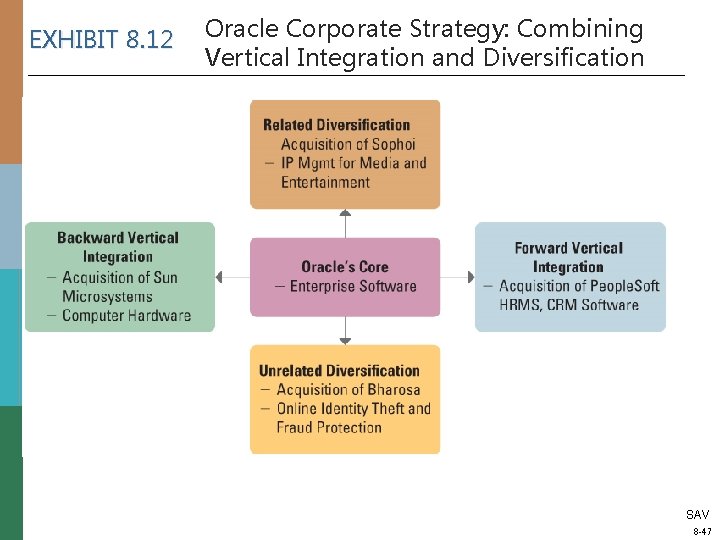 EXHIBIT 8.12 Oracle Corporate Strategy: Combining Vertical Integration and Diversification

Related Diversification
Acquisition of Sophoi
– IP Mgmt for Media and Entertainment

Backward Vertical Integration
– Acquisition of Sun Microsystems
– Computer Hardware

Oracle's Core
– Enterprise Software

Forward Vertical Integration
– Acquisition of PeopleSoft HRMS, CRM Software

Unrelated Diversification
– Acquisition of Bharosa
– Online Identity Theft and Fraud Protection

SAV
8-47